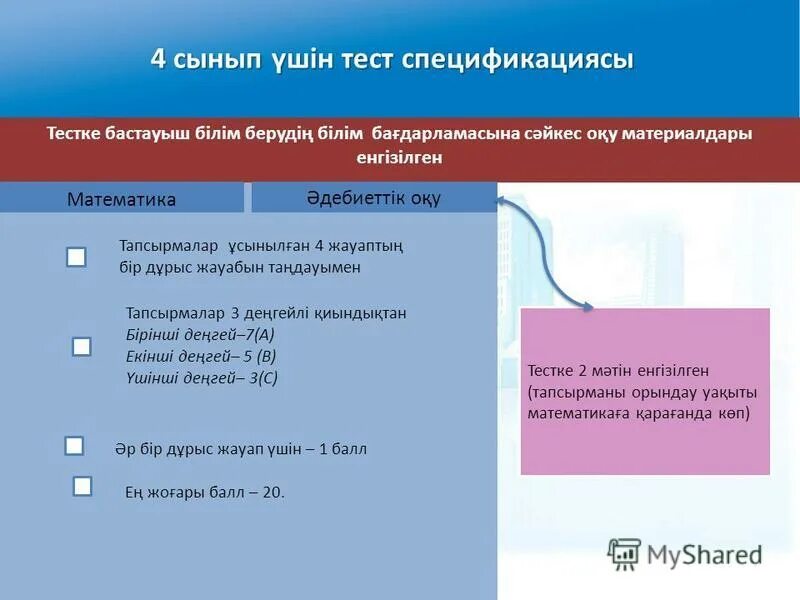 4 сынып үшін тест спецификациясы

Тестке бастауыш білім берудің білім бағдарламасына сәйкес оқу материалдары енгізілген

Математика

Әдебиеттік оқу

Тапсырмалар ұсынылған 4 жауаптың бір дұрыс жауабын таңдауымен

Тапсырмалар 3 деңгейлі қиындықтан
Бірінші деңгей–7(А)
Екінші деңгей– 5 (В)
Үшінші деңгей– 3(С)

Әр бір дұрыс жауап үшін – 1 балл

Ең жоғары балл – 20.

Тестке 2 мәтін енгізілген (тапсырманы орындау уақыты математикаға қарағанда көп)

MyShared